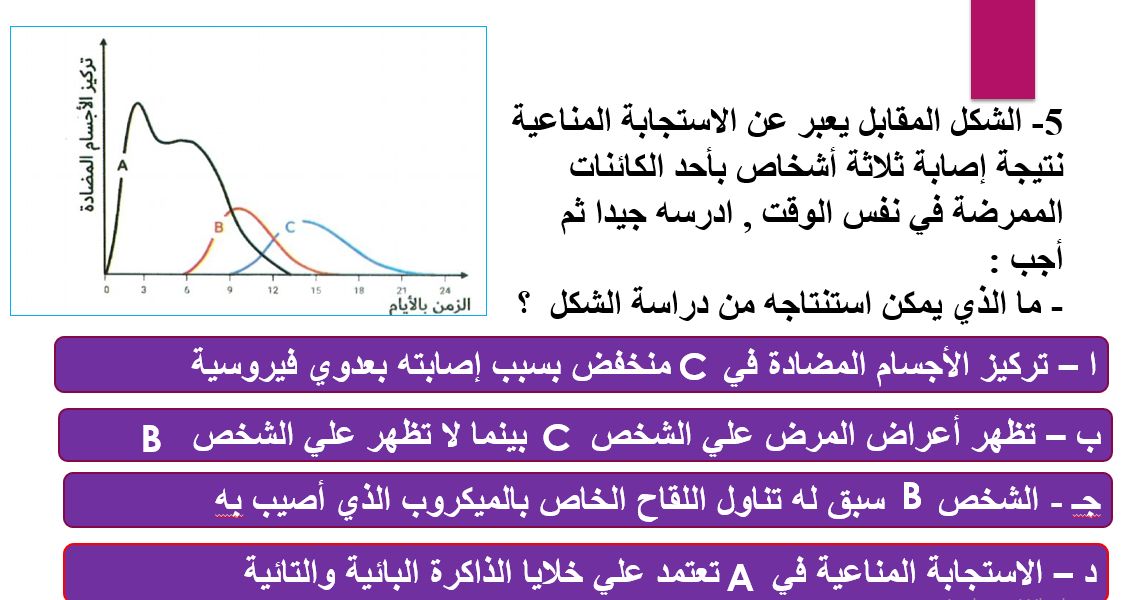 تركيز الأجسام المضادة

A
B
C

0 3 6 9 12 15 18 21 24
الزمن بالأيام

5- الشكل المقابل يعبر عن الاستجابة المناعية نتيجة إصابة ثلاثة أشخاص بأحد الكائنات الممرضة في نفس الوقت , ادرسه جيدا ثم أجب :
- ما الذي يمكن استنتاجه من دراسة الشكل ؟

ا – تركيز الأجسام المضادة في C منخفض بسبب إصابته بعدوي فيروسية

ب – تظهر أعراض المرض علي الشخص C بينما لا تظهر علي الشخص B

جـ - الشخص B سبق له تناول اللقاح الخاص بالميكروب الذي أصيب به

د – الاستجابة المناعية في A تعتمد علي خلايا الذاكرة البائية والتائية